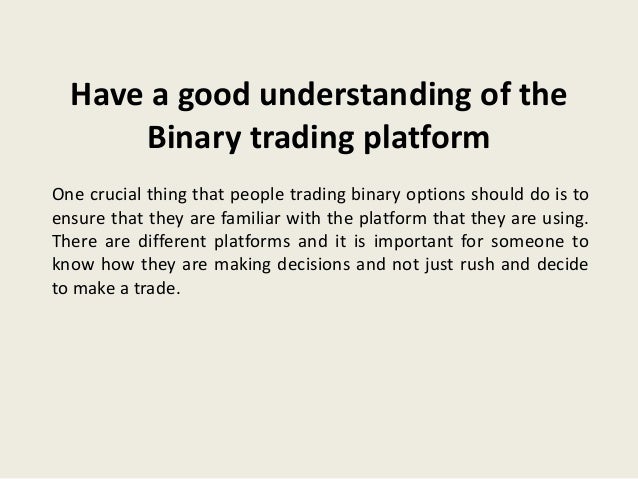 Have a good understanding of the Binary trading platform

One crucial thing that people trading binary options should do is to ensure that they are familiar with the platform that they are using. There are different platforms and it is important for someone to know how they are making decisions and not just rush and decide to make a trade.